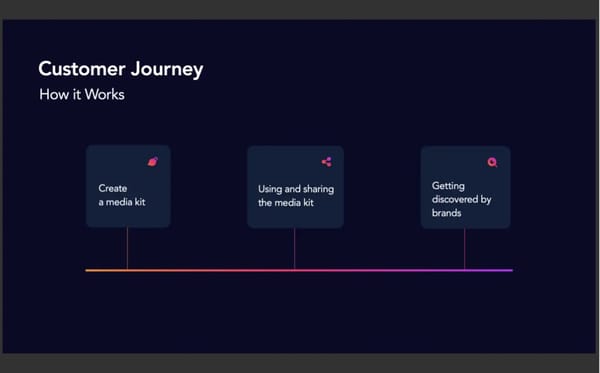 Customer Journey
How it Works

Create a media kit

Using and sharing the media kit

Getting discovered by brands